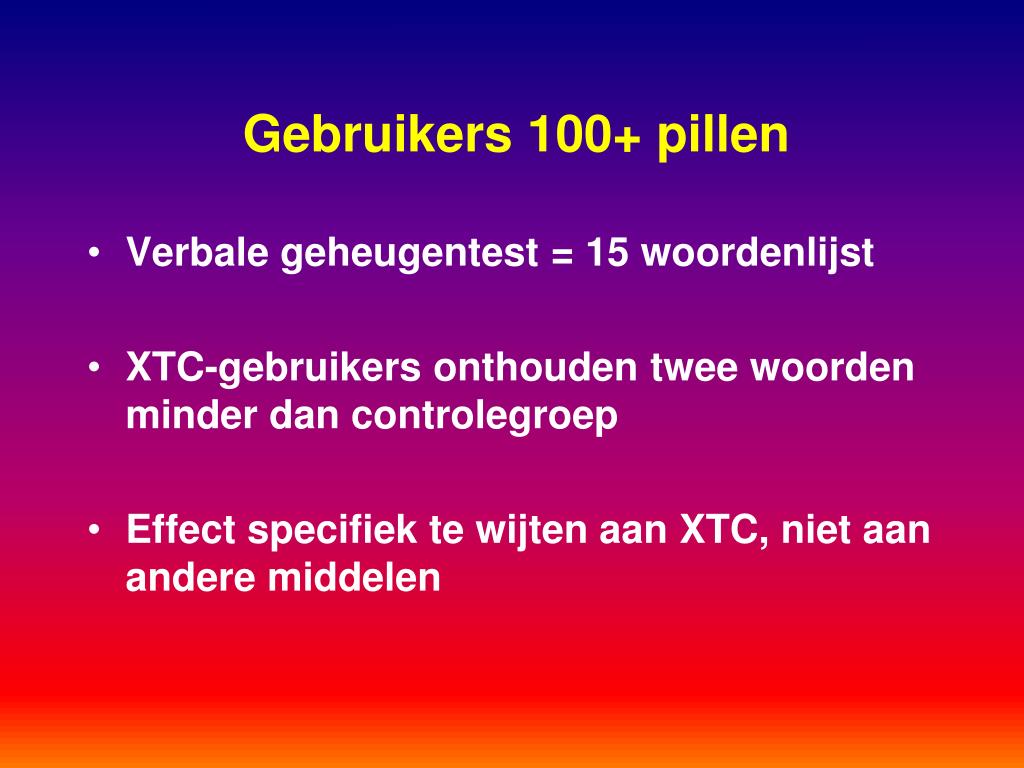 Gebruikers 100+ pillen

• Verbale geheugentest = 15 woordenlijst

• XTC-gebruikers onthouden twee woorden minder dan controlegroep

• Effect specifiek te wijten aan XTC, niet aan andere middelen